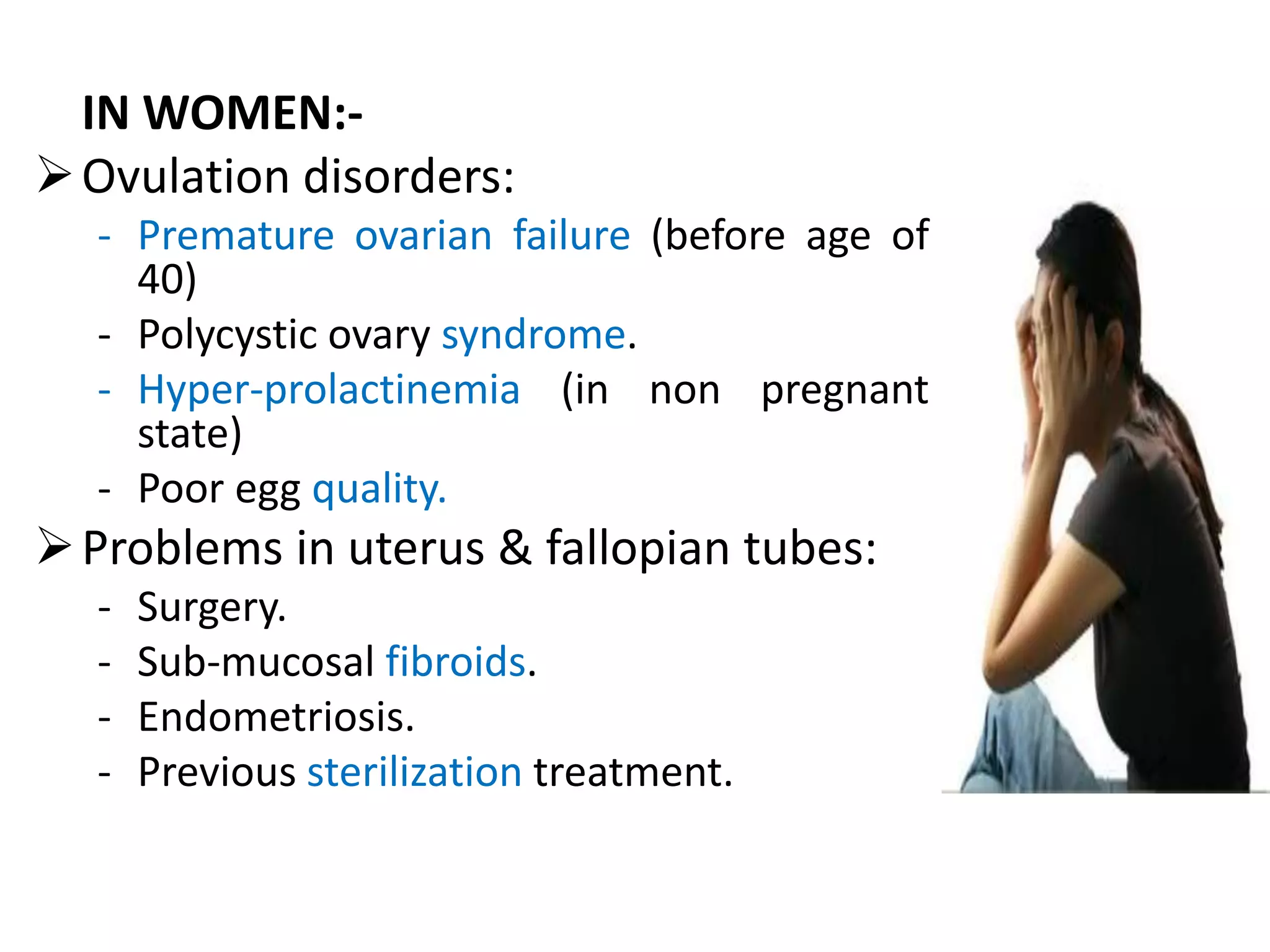 IN WOMEN:-

➢ Ovulation disorders:

- Premature ovarian failure (before age of 40)
- Polycystic ovary syndrome.
- Hyper-prolactinemia (in non pregnant state)
- Poor egg quality.

➢ Problems in uterus & fallopian tubes:

- Surgery.
- Sub-mucosal fibroids.
- Endometriosis.
- Previous sterilization treatment.